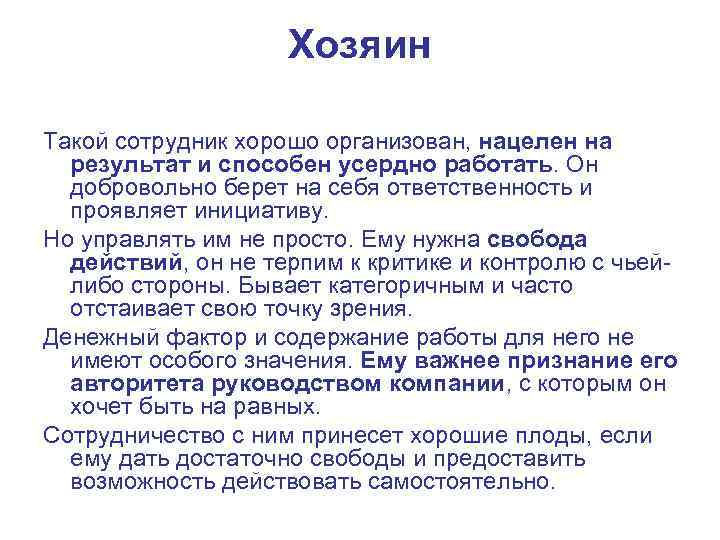 Хозяин

Такой сотрудник хорошо организован, нацелен на результат и способен усердно работать. Он добровольно берет на себя ответственность и проявляет инициативу.

Но управлять им не просто. Ему нужна свобода действий, он не терпим к критике и контролю с чьей-либо стороны. Бывает категоричным и часто отстаивает свою точку зрения.

Денежный фактор и содержание работы для него не имеют особого значения. Ему важнее признание его авторитета руководством компании, с которым он хочет быть на равных.

Сотрудничество с ним принесет хорошие плоды, если ему дать достаточно свободы и предоставить возможность действовать самостоятельно.